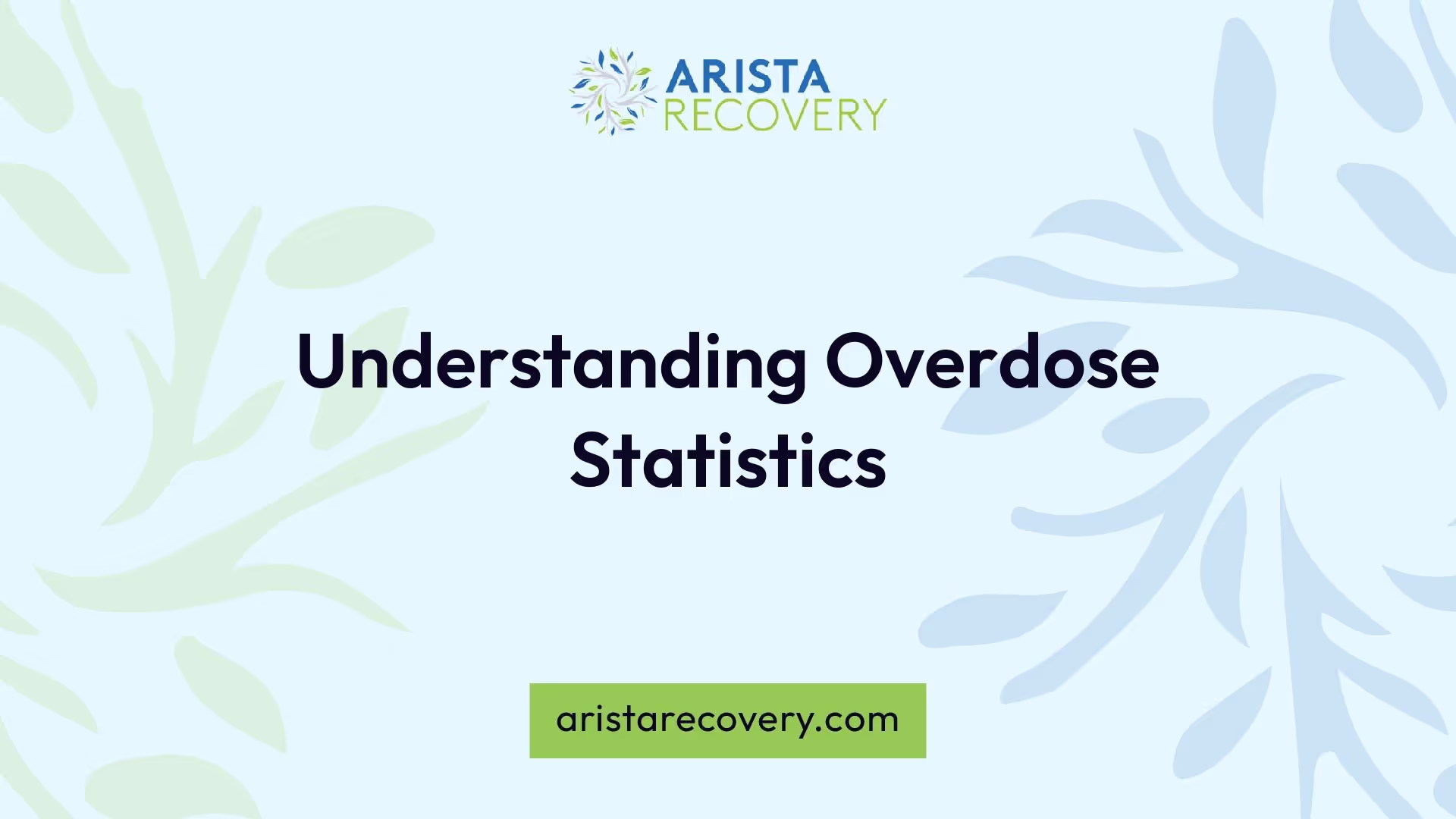 ARISTA RECOVERY

Understanding Overdose Statistics

aristarecovery.com